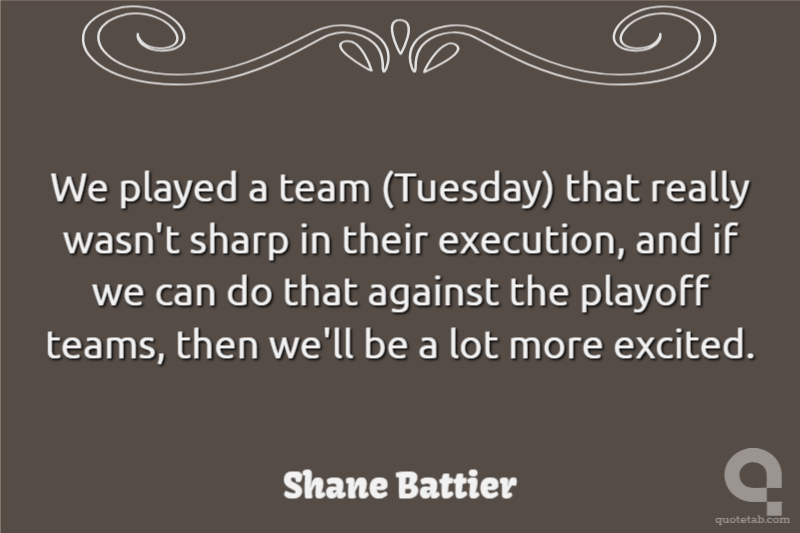 We played a team (Tuesday) that really wasn't sharp in their execution, and if we can do that against the playoff teams, then we'll be a lot more excited.

Shane Battier

quotetab.com